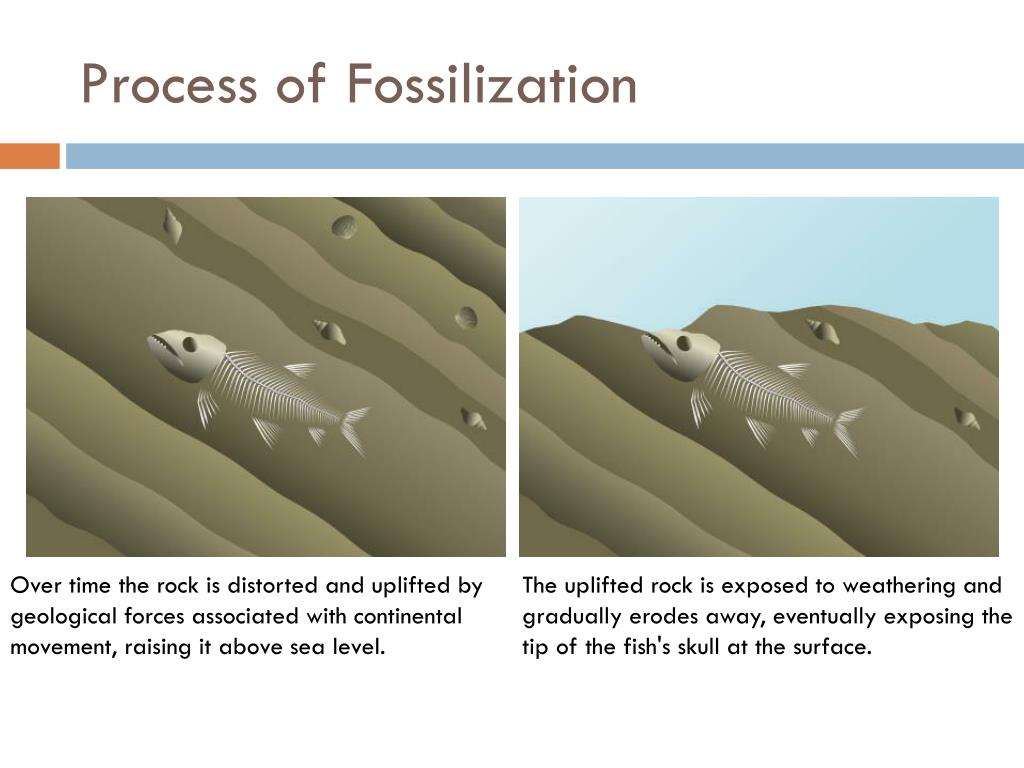 Process of Fossilization

Over time the rock is distorted and uplifted by geological forces associated with continental movement, raising it above sea level.

The uplifted rock is exposed to weathering and gradually erodes away, eventually exposing the tip of the fish's skull at the surface.